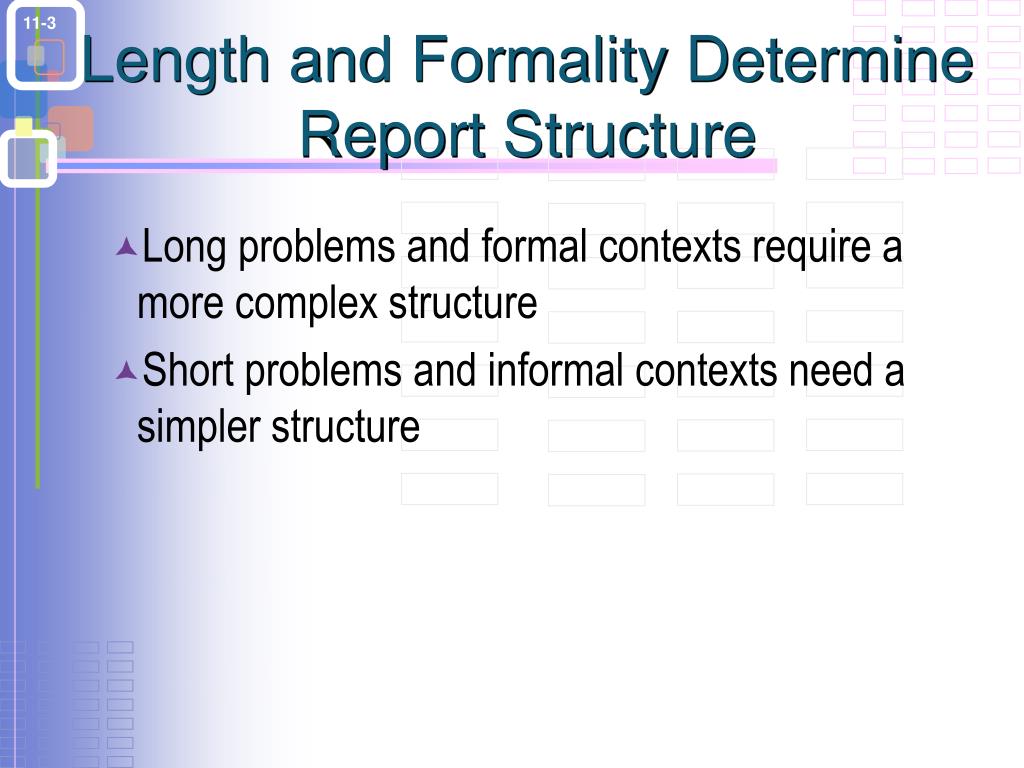 11-3

Length and Formality Determine Report Structure

Long problems and formal contexts require a more complex structure

Short problems and informal contexts need a simpler structure